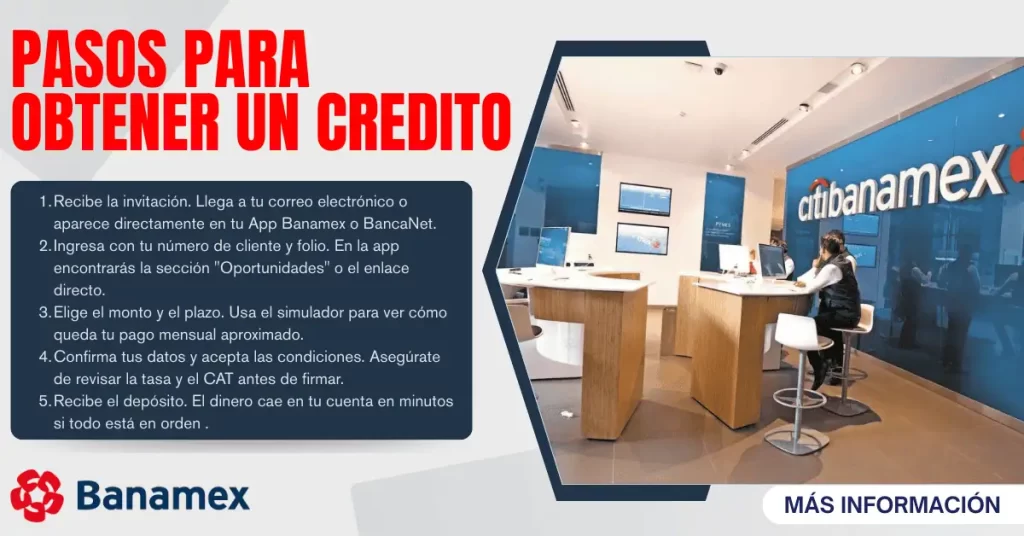 PASOS PARA OBTENER UN CREDITO

1. Recibe la invitación. Llega a tu correo electrónico o aparece directamente en tu App Banamex o BancaNet.
2. Ingresa con tu número de cliente y folio. En la app encontrarás la sección "Oportunidades" o el enlace directo.
3. Elige el monto y el plazo. Usa el simulador para ver cómo queda tu pago mensual aproximado.
4. Confirma tus datos y acepta las condiciones. Asegúrate de revisar la tasa y el CAT antes de firmar.
5. Recibe el depósito. El dinero cae en tu cuenta en minutos si todo está en orden .

citibanamex

Banamex

MÁS INFORMACIÓN